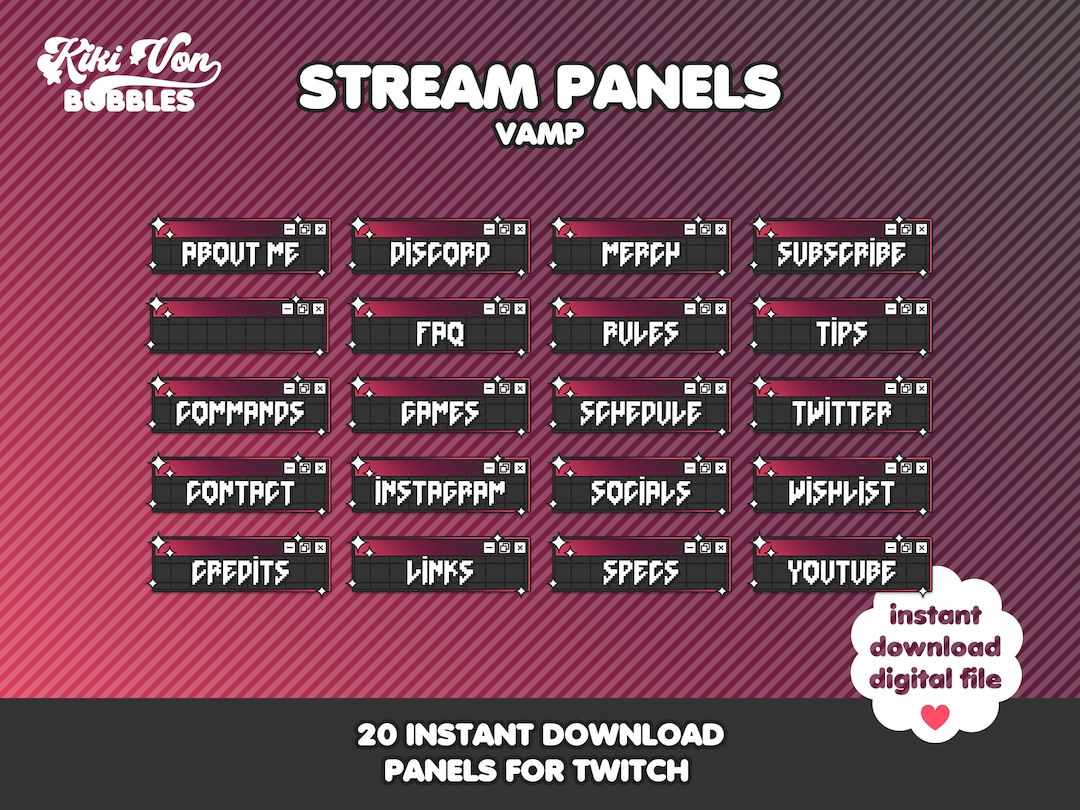 Kiki Von BUBBLES

STREAM PANELS
VAMP

ABOUT ME
DISCORD
MERCH
SUBSCRIBE

FAQ
RULES
TIPS
COMMANDS
GAMES
SCHEDULE
TWITTER
CONTACT
INSTAGRAM
SOCIALS
WISHLIST
CREDITS
LINKS
SPECS
YOUTUBE

instant download digital file

20 INSTANT DOWNLOAD PANELS FOR TWITCH